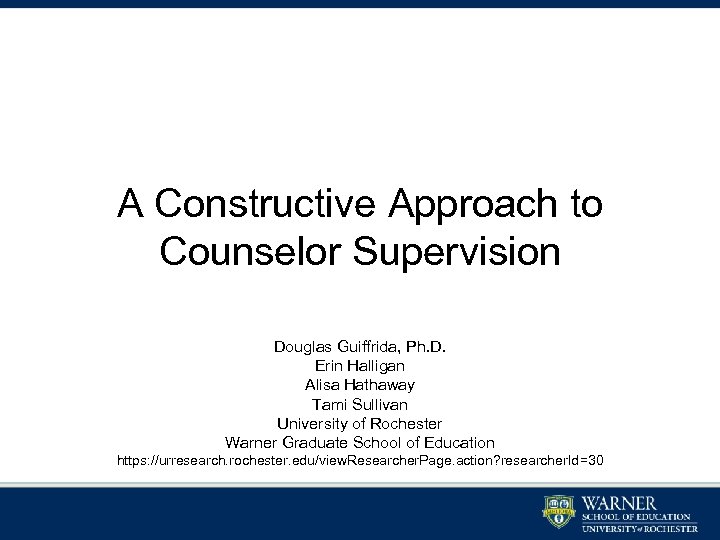 A Constructive Approach to Counselor Supervision

Douglas Guiffrida, Ph.D.
Erin Halligan
Alisa Hathaway
Tami Sullivan
University of Rochester
Warner Graduate School of Education
https://urresearch.rochester.edu/viewResearcherPage.action?researcherId=30

WARNER
SCHOOL OF EDUCATION
UNIVERSITY of ROCHESTER